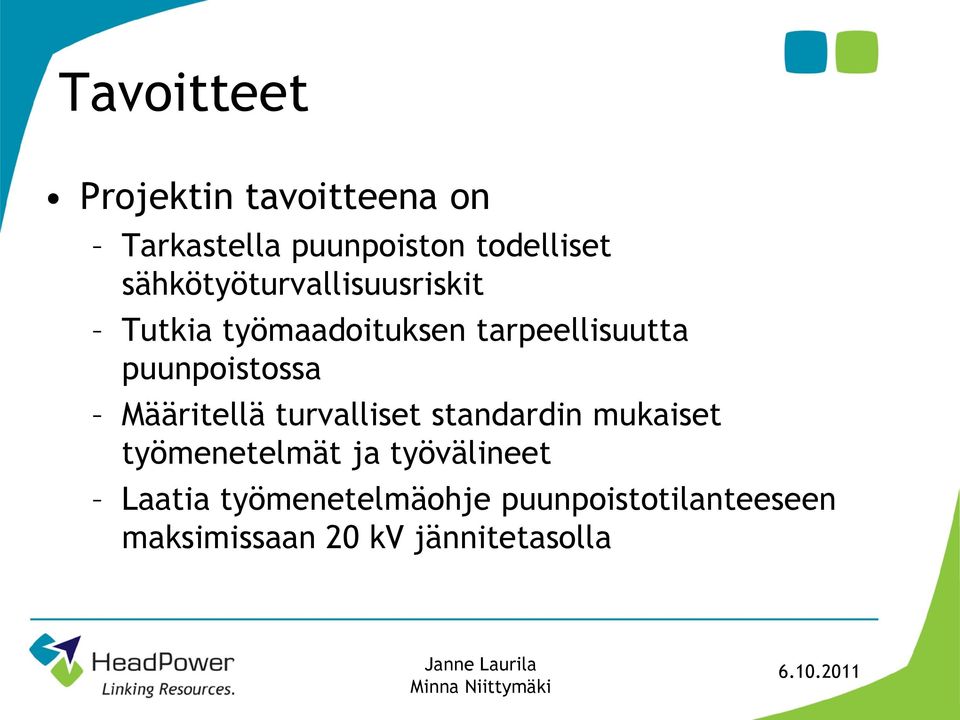 Tavoitteet

• Projektin tavoitteena on
– Tarkastella puunpoiston todelliset sähkötyöturvallisuusriskit
– Tutkia työmaadoituksen tarpeellisuutta puunpoistossa
– Määritellä turvalliset standardin mukaiset työmenetelmät ja työvälineet
– Laatia työmenetelmäohje puunpoistotilanteeseen maksimissaan 20 kV jännitetasolla

HeadPower
Linking Resources.

Janne Laurila
Minna Niittymäki

6.10.2011